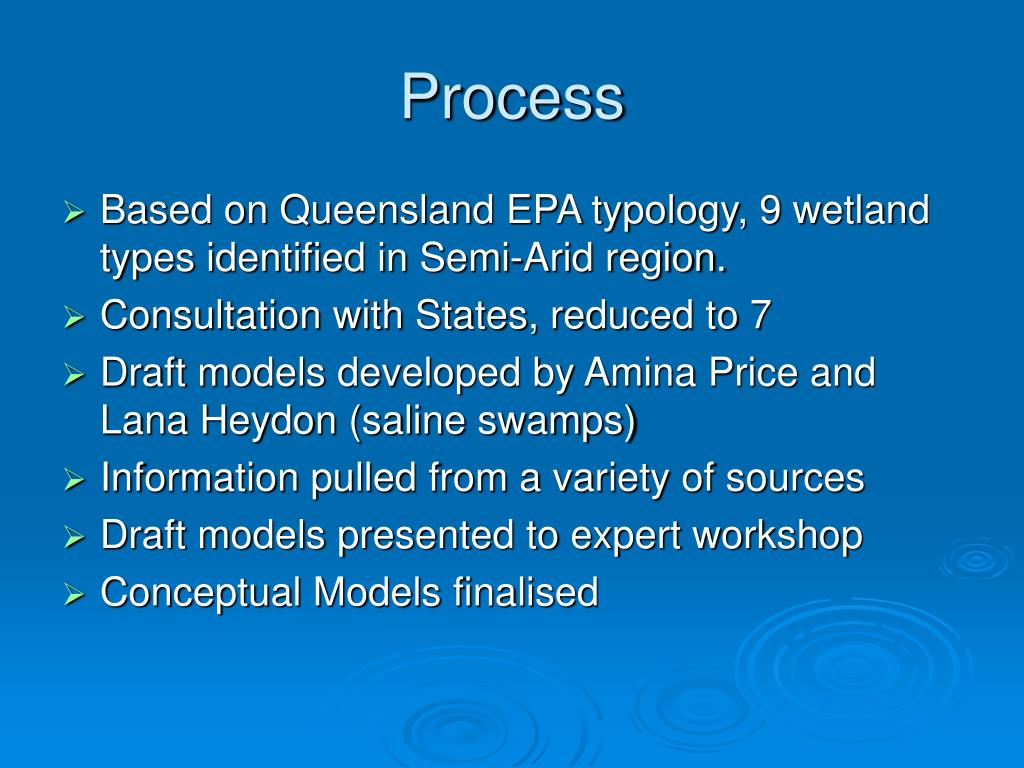 Process

➢ Based on Queensland EPA typology, 9 wetland types identified in Semi-Arid region.
➢ Consultation with States, reduced to 7
➢ Draft models developed by Amina Price and Lana Heydon (saline swamps)
➢ Information pulled from a variety of sources
➢ Draft models presented to expert workshop
➢ Conceptual Models finalised